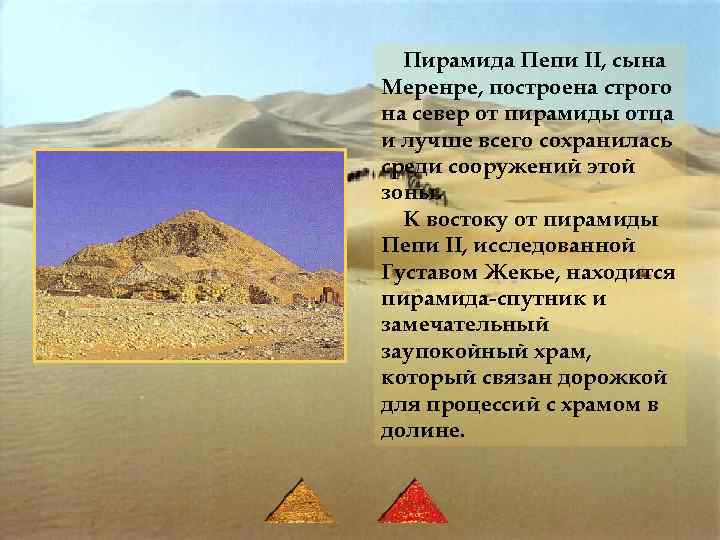 Пирамида Пепи II, сына Меренре, построена строго на север от пирамиды отца и лучше всего сохранилась среди сооружений этой зоны.

К востоку от пирамиды Пепи II, исследованной Густавом Жекье, находится пирамида-спутник и замечательный заупокойный храм, который связан дорожкой для процессий с храмом в долине.